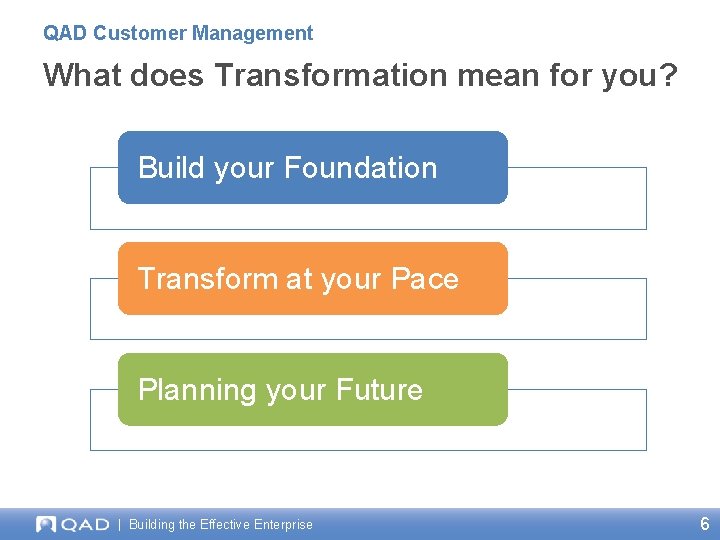 QAD Customer Management

What does Transformation mean for you?

Build your Foundation

Transform at your Pace

Planning your Future

QAD | Building the Effective Enterprise

6